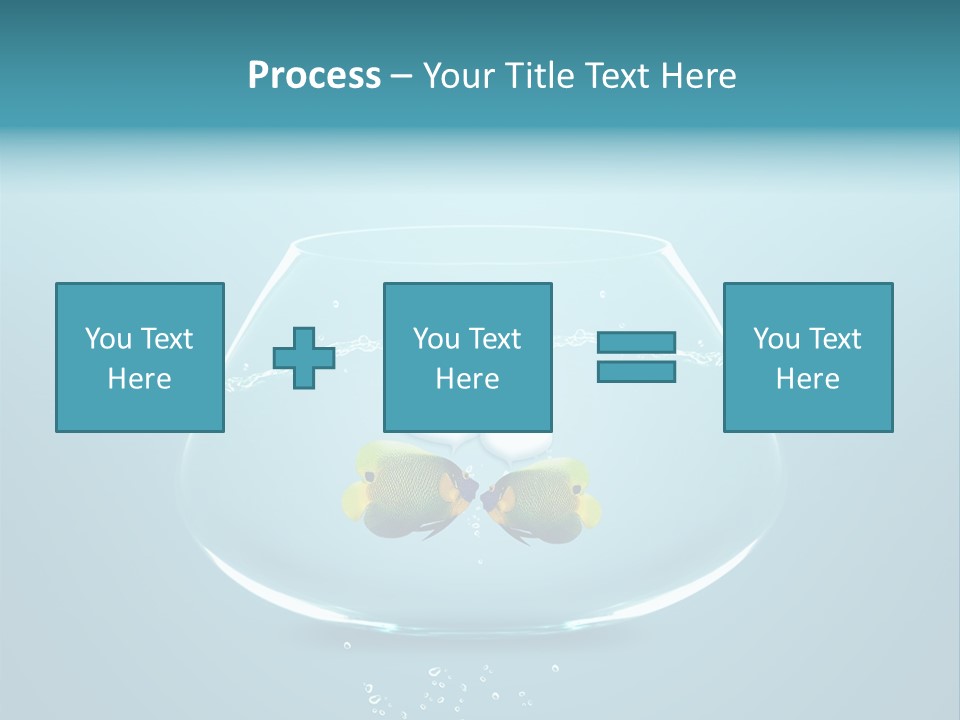 Process – Your Title Text Here

You Text Here

You Text Here

You Text Here